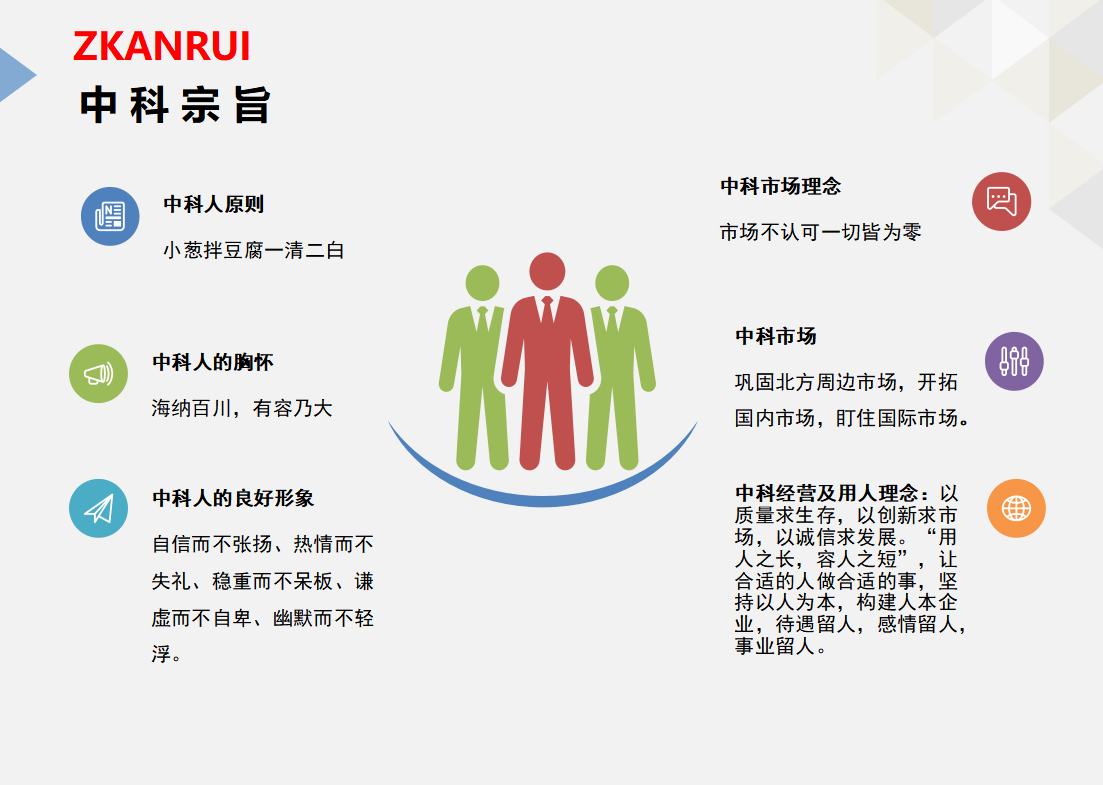 ZKANRUI
中科宗旨

中科人原则

小葱拌豆腐一清二白

中科人的胸怀

海纳百川，有容乃大

中科人的良好形象

自信而不张扬、热情而不失礼、稳重而不呆板、谦虚而不自卑、幽默而不轻浮。

中科市场理念

市场不认可一切皆为零

中科市场

巩固北方周边市场，开拓国内市场，盯住国际市场。

中科经营及用人理念：以质量求生存，以创新求市场，以诚信求发展。“用人之长，容人之短”，让合适的人做合适的事，坚持以人为本，构建人本企业，待遇留人，感情留人，事业留人。